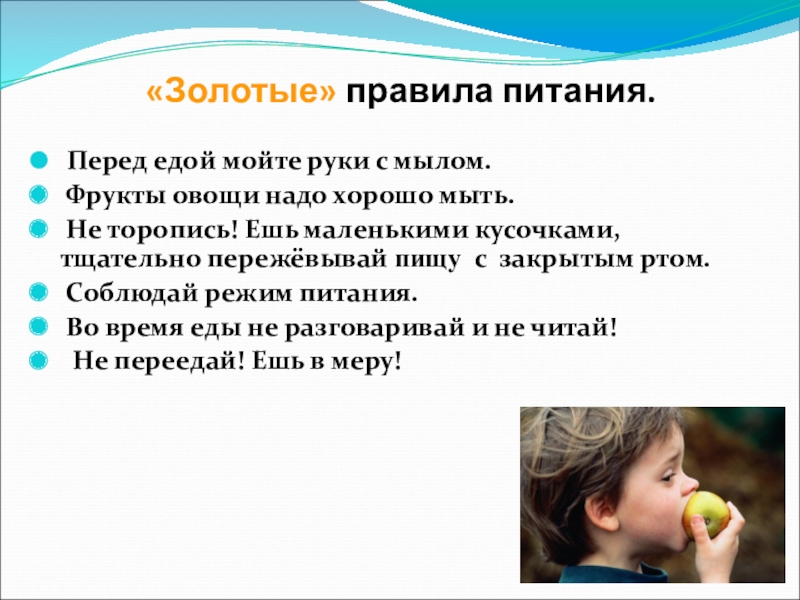 «Золотые» правила питания.

Перед едой мойте руки с мылом.

Фрукты овощи надо хорошо мыть.

Не торопись! Ешь маленькими кусочками, тщательно пережёвывай пищу с закрытым ртом.

Соблюдай режим питания.

Во время еды не разговаривай и не читай!

Не переедай! Ешь в меру!